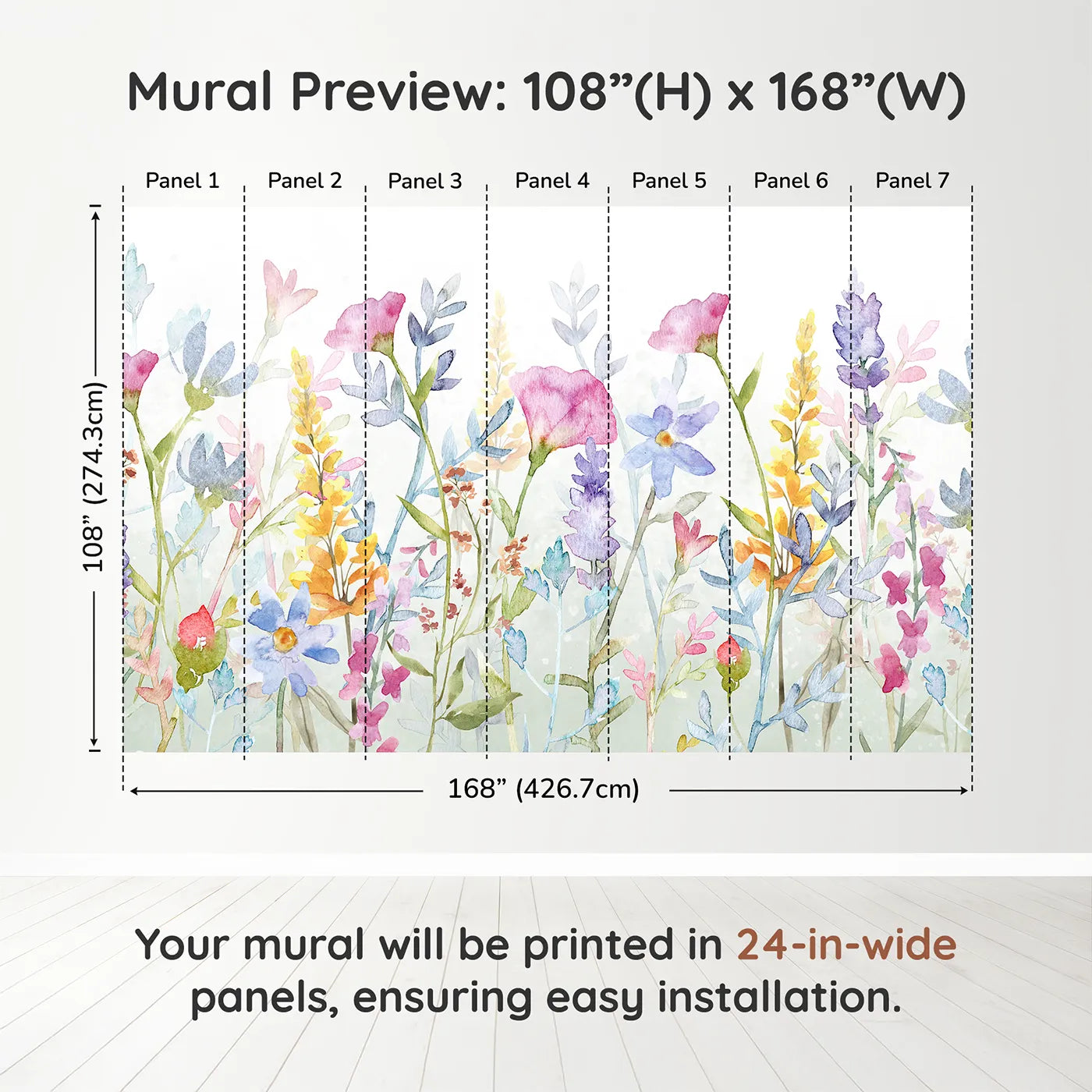 Mural Preview: 108”(H) x 168”(W)

Panel 1
Panel 2
Panel 3
Panel 4
Panel 5
Panel 6
Panel 7

108” (274.3cm)

168” (426.7cm)

Your mural will be printed in 24-in-wide panels, ensuring easy installation.